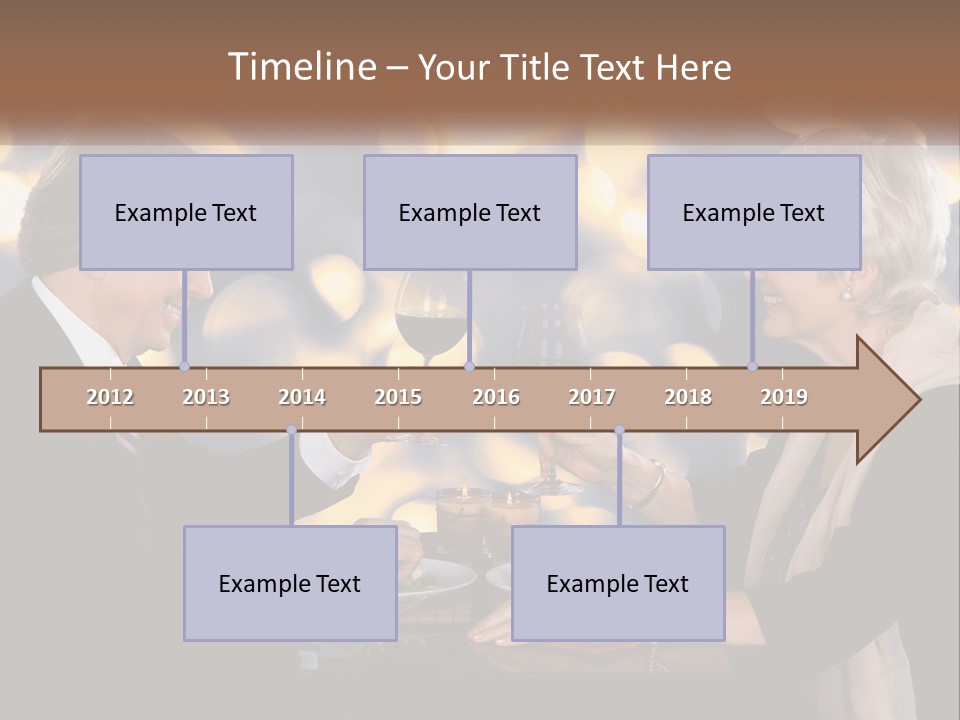 Timeline – Your Title Text Here

Example Text

Example Text

Example Text

2012 2013 2014 2015 2016 2017 2018 2019

Example Text

Example Text